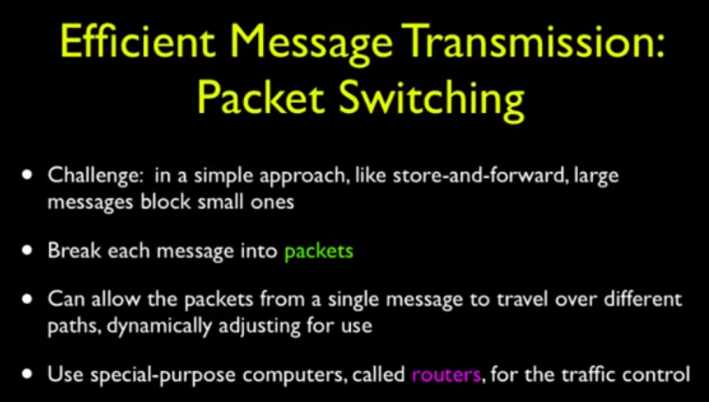 Efficient Message Transmission: Packet Switching

• Challenge: in a simple approach, like store-and-forward, large messages block small ones

• Break each message into packets

• Can allow the packets from a single message to travel over different paths, dynamically adjusting for use

• Use special-purpose computers, called routers, for the traffic control